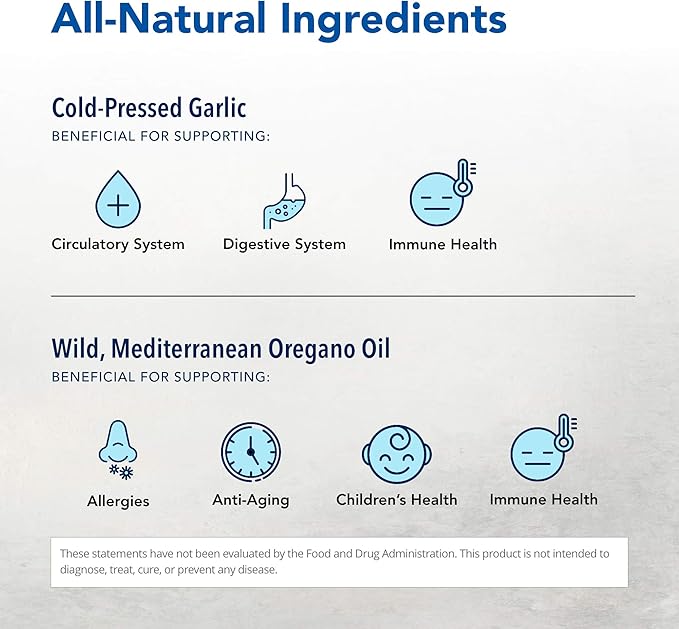 All-Natural Ingredients

Cold-Pressed Garlic
BENEFICIAL FOR SUPPORTING:

Circulatory System
Digestive System
Immune Health

Wild, Mediterranean Oregano Oil
BENEFICIAL FOR SUPPORTING:

Allergies
Anti-Aging
Children's Health
Immune Health

These statements have not been evaluated by the Food and Drug Administration. This product is not intended to diagnose, treat, cure, or prevent any disease.